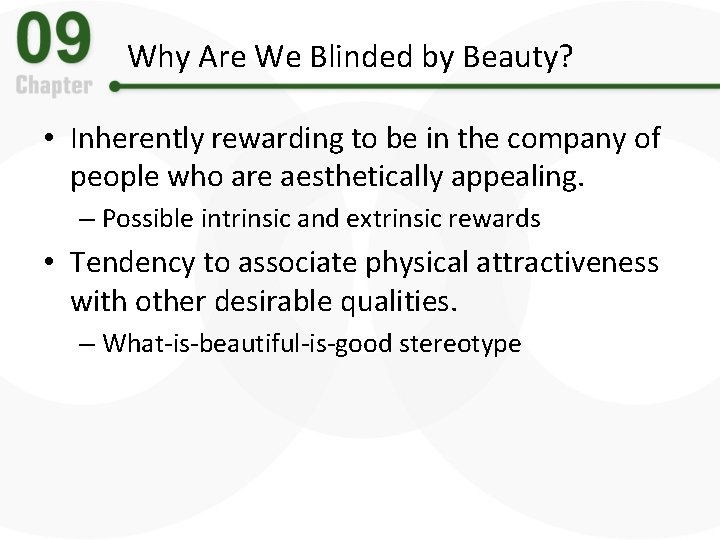 09
Chapter

Why Are We Blinded by Beauty?

• Inherently rewarding to be in the company of people who are aesthetically appealing.
– Possible intrinsic and extrinsic rewards
• Tendency to associate physical attractiveness with other desirable qualities.
– What-is-beautiful-is-good stereotype